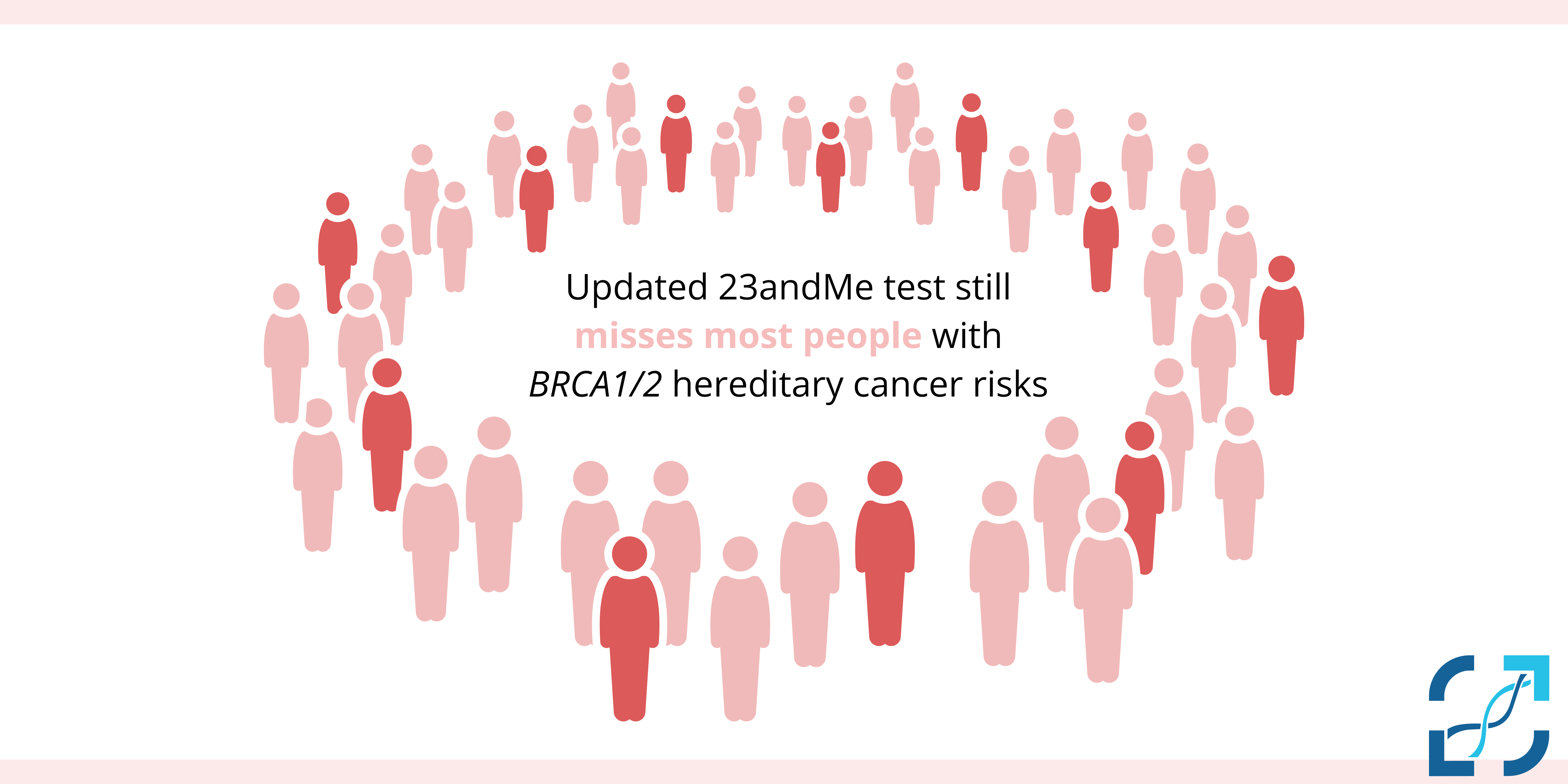 Updated 23andMe test still misses most people with BRCA1/2 hereditary cancer risks